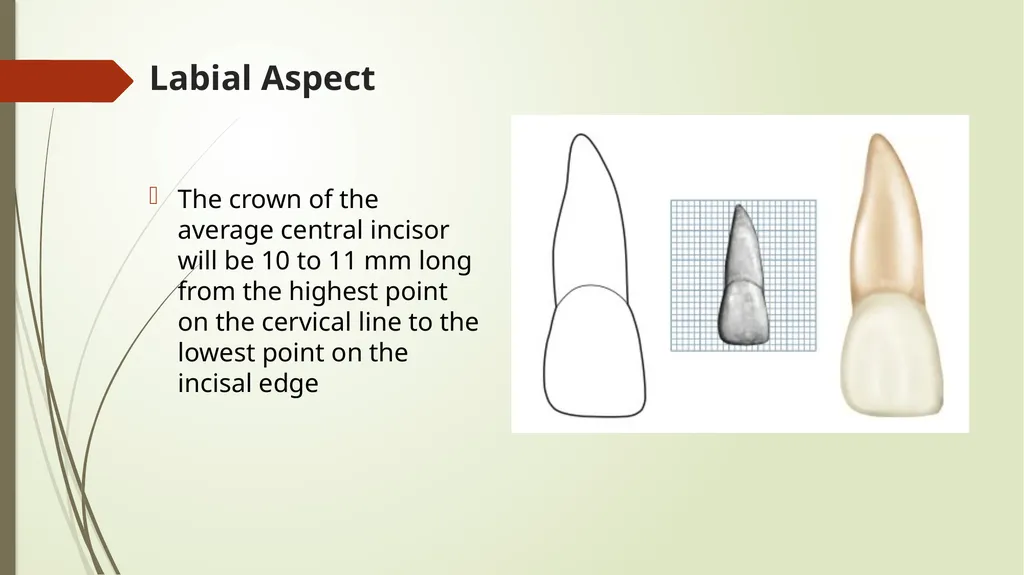 Labial Aspect

The crown of the average central incisor will be 10 to 11 mm long from the highest point on the cervical line to the lowest point on the incisal edge